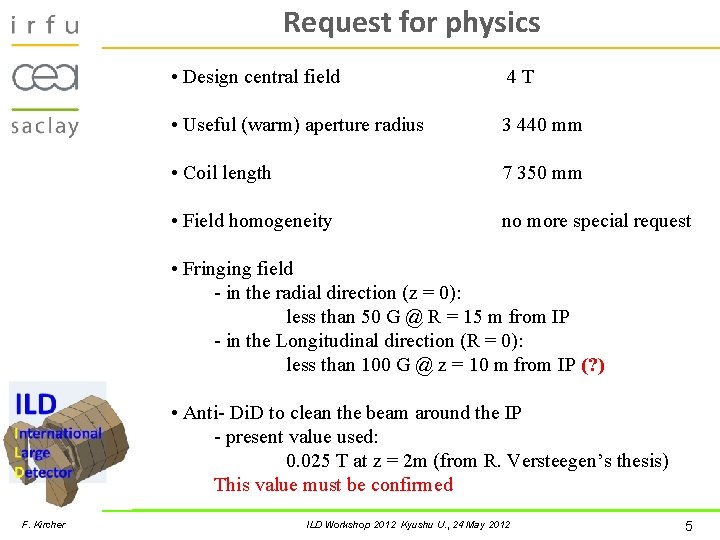 irfu
cea
saclay

Request for physics

• Design central field 4 T

• Useful (warm) aperture radius 3 440 mm

• Coil length 7 350 mm

• Field homogeneity no more special request

• Fringing field
- in the radial direction (z = 0):
less than 50 G @ R = 15 m from IP
- in the Longitudinal direction (R = 0):
less than 100 G @ z = 10 m from IP (?)

• Anti- DiD to clean the beam around the IP
- present value used:
0.025 T at z = 2m (from R. Versteegen's thesis)
This value must be confirmed

ILD
International
Large
Detector

F. Kircher

ILD Workshop 2012 Kyushu U., 24 May 2012

5